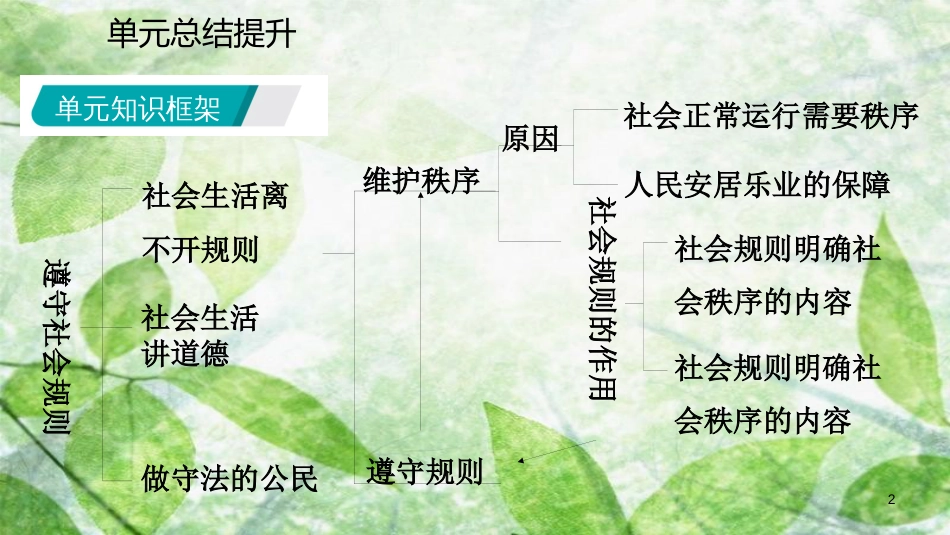 单元总结提升

单元知识框架

遵守社会规则

社会生活离不开规则

社会生活讲道德

做守法的公民

维护秩序

遵守规则

原因

社会正常运行需要秩序

人民安居乐业的保障

社会规则的作用

社会规则明确社会秩序的内容

社会规则明确社会秩序的内容

2